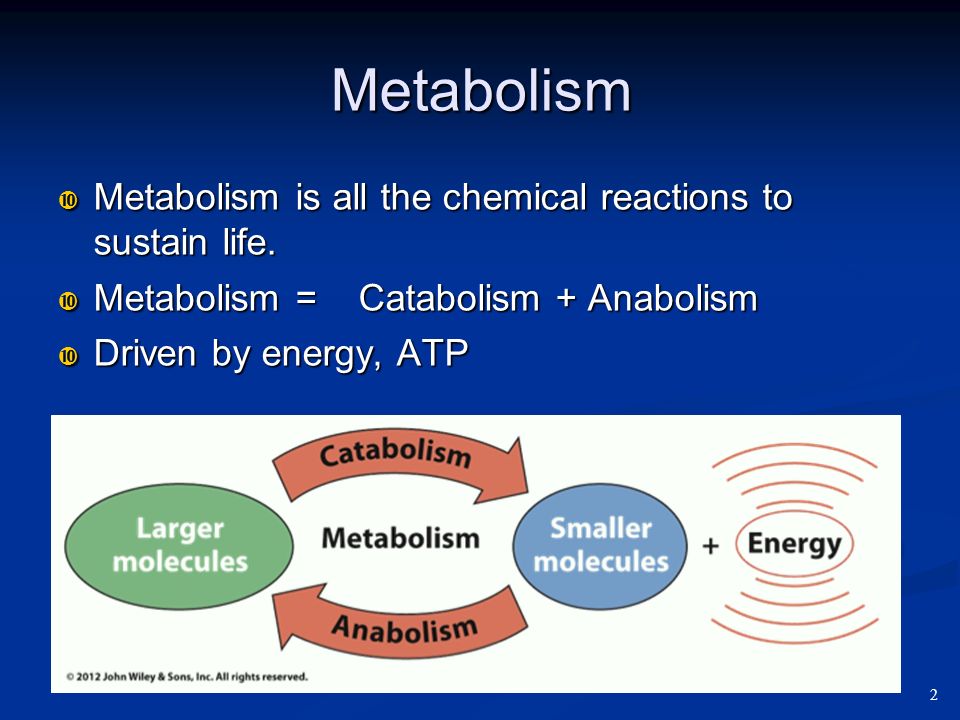 Metabolism

Metabolism is all the chemical reactions to sustain life.

Metabolism = Catabolism + Anabolism

Driven by energy, ATP

Catabolism

Larger molecules

Metabolism

Smaller molecules

+

Energy

Anabolism

© 2012 John Wiley & Sons, Inc. All rights reserved.

2